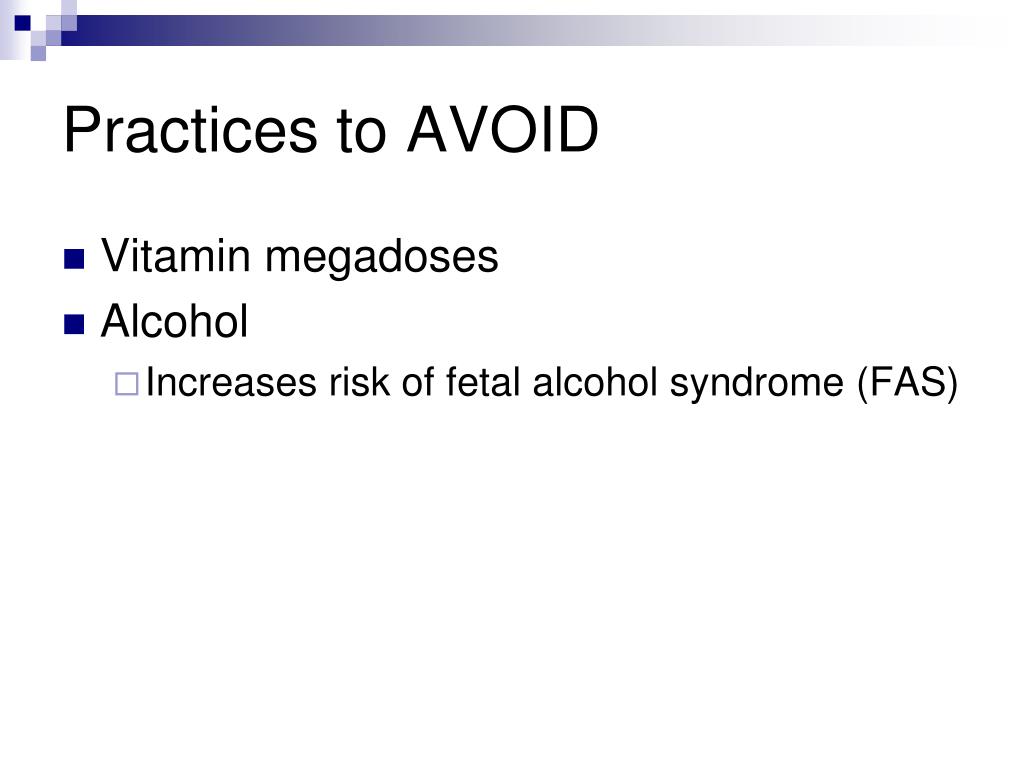 Practices to AVOID

Vitamin megadoses

Alcohol

Increases risk of fetal alcohol syndrome (FAS)